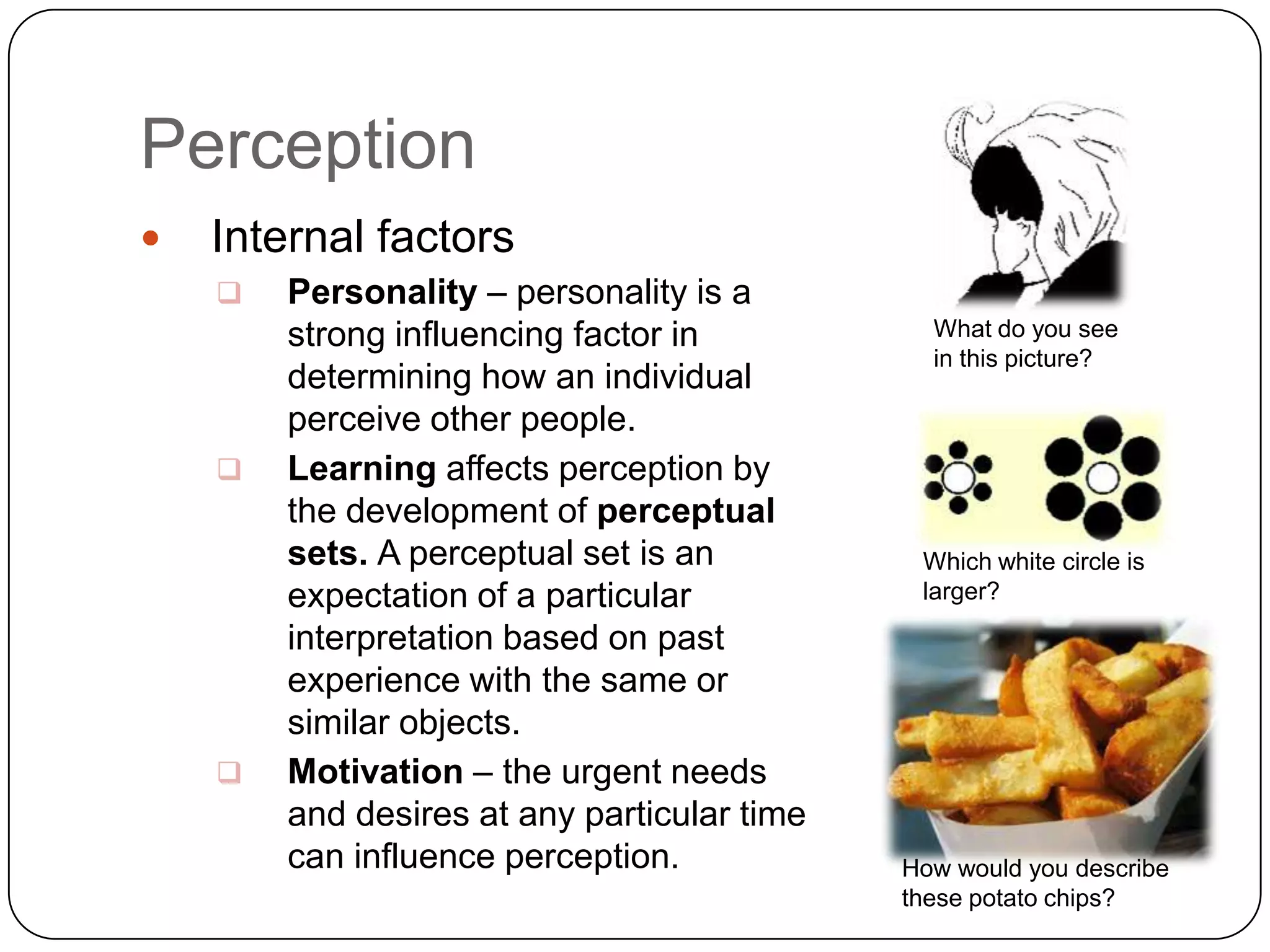 Perception

• Internal factors

❑ Personality – personality is a strong influencing factor in determining how an individual perceive other people.

❑ Learning affects perception by the development of perceptual sets. A perceptual set is an expectation of a particular interpretation based on past experience with the same or similar objects.

❑ Motivation – the urgent needs and desires at any particular time can influence perception.

What do you see in this picture?

Which white circle is larger?

How would you describe these potato chips?